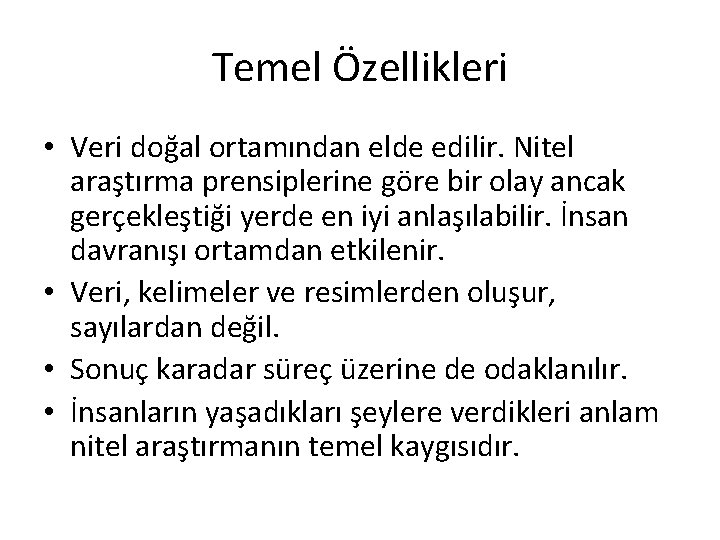 Temel Özellikleri

• Veri doğal ortamından elde edilir. Nitel araştırma prensiplerine göre bir olay ancak gerçekleştiği yerde en iyi anlaşılabilir. İnsan davranışı ortamdan etkilenir.
• Veri, kelimeler ve resimlerden oluşur, sayılardan değil.
• Sonuç karadar süreç üzerine de odaklanılır.
• İnsanların yaşadıkları şeylere verdikleri anlam nitel araştırmanın temel kaygısıdır.